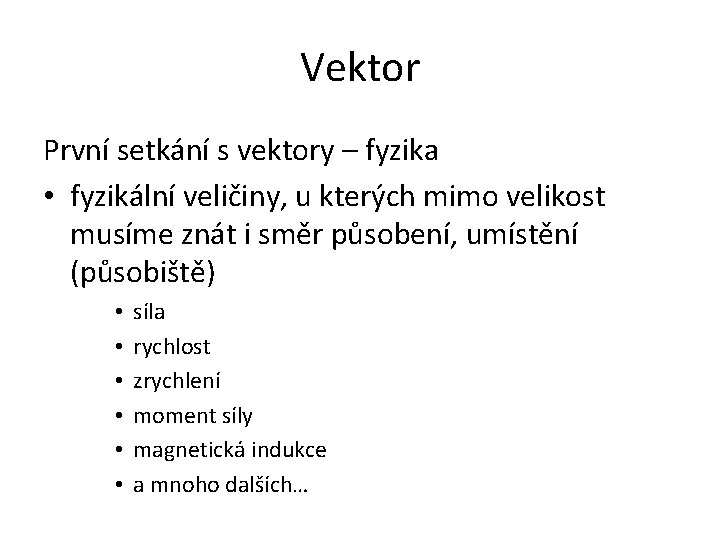 Vektor

První setkání s vektory – fyzika

• fyzikální veličiny, u kterých mimo velikost musíme znát i směr působení, umístění (působiště)

• síla
• rychlost
• zrychlení
• moment síly
• magnetická indukce
• a mnoho dalších…